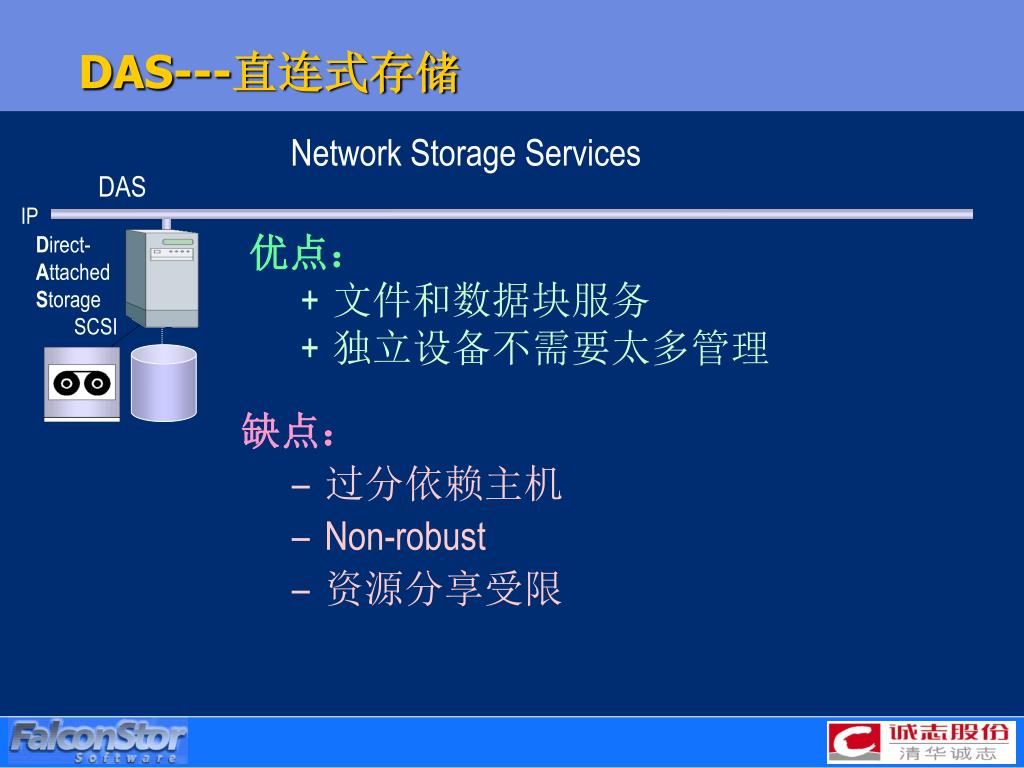 DAS---直连式存储

Network Storage Services

DAS

IP

Direct-Attached Storage

SCSI

优点：
+ 文件和数据块服务
+ 独立设备不需要太多管理

缺点：
– 过分依赖主机
– Non-robust
– 资源分享受限

FalconStor Software

诚志股份 清华诚志